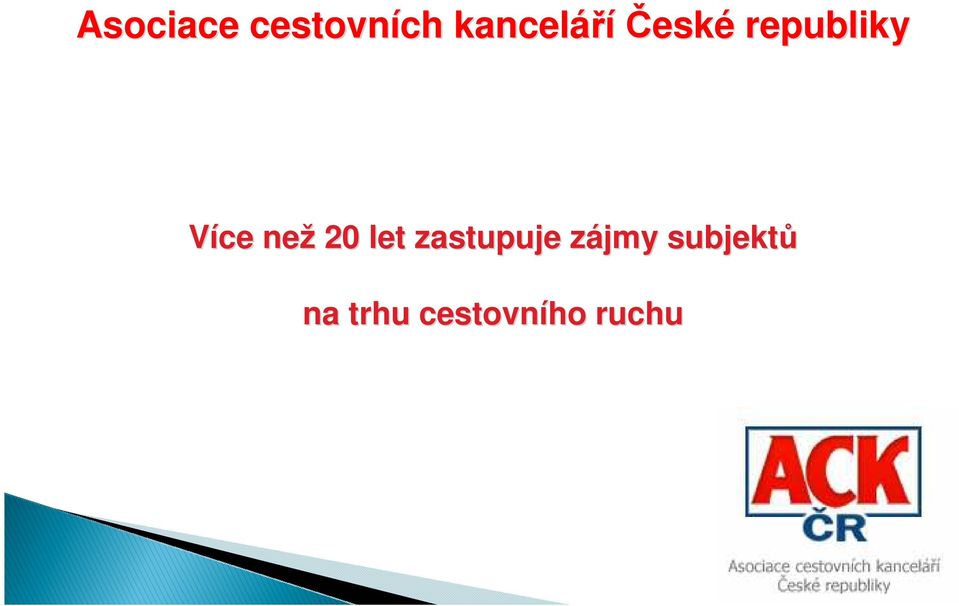 Asociace cestovních kanceláří České republiky

Více než 20 let zastupuje zájmy subjektů

na trhu cestovního ruchu

ACK
ČR
Asociace cestovních kanceláří
České republiky